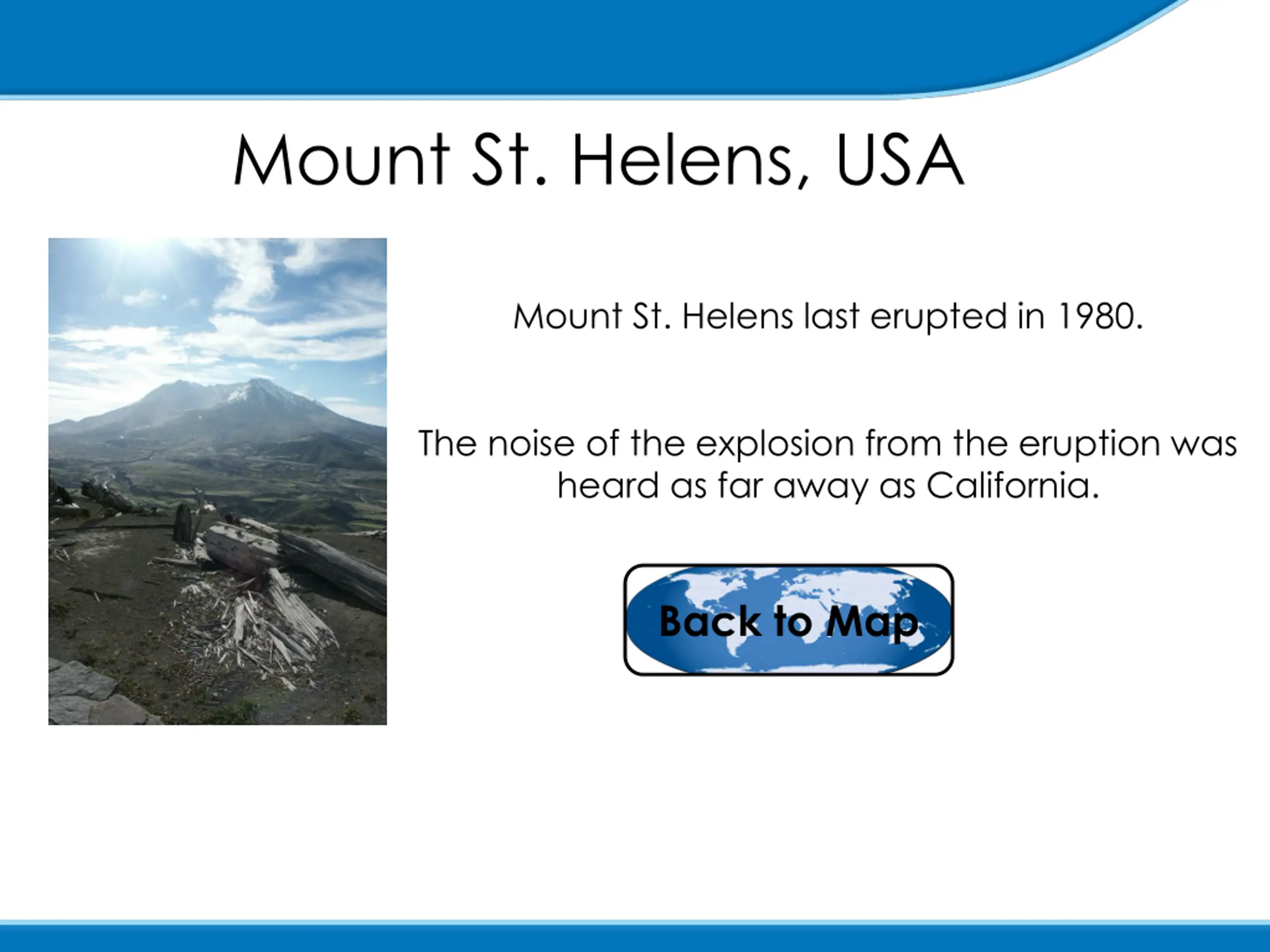 Mount St. Helens, USA

Mount St. Helens last erupted in 1980.

The noise of the explosion from the eruption was heard as far away as California.

Back to Map